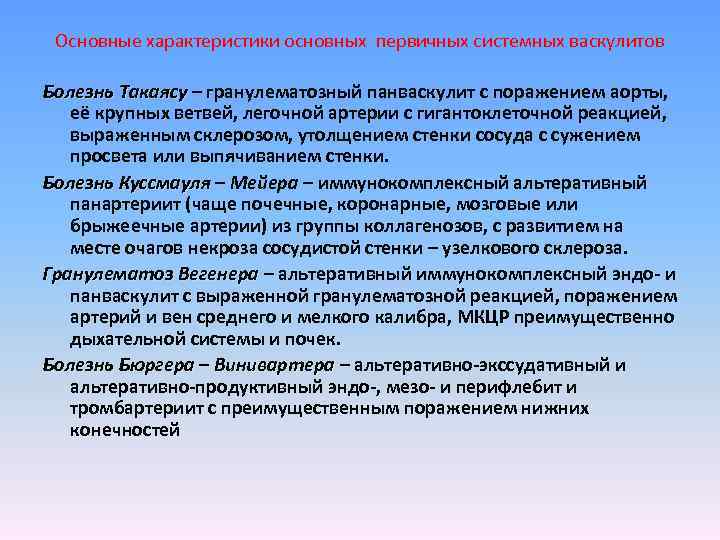 Основные характеристики основных первичных системных васкулитов

Болезнь Такаясу – гранулематозный панваскулит с поражением аорты, её крупных ветвей, легочной артерии с гигантоклеточной реакцией, выраженным склерозом, утолщением стенки сосуда с сужением просвета или выпячиванием стенки.

Болезнь Куссмауля – Мейера – иммунокомплексный альтеративный панартериит (чаще почечные, коронарные, мозговые или брыжеечные артерии) из группы коллагенозов, с развитием на месте очагов некроза сосудистой стенки – узелкового склероза.

Гранулематоз Вегенера – альтеративный иммунокомплексный эндо- и панваскулит с выраженной гранулематозной реакцией, поражением артерий и вен среднего и мелкого калибра, МКЦР преимущественно дыхательной системы и почек.

Болезнь Бюргера – Винивартера – альтеративно-экссудативный и альтеративно-продуктивный эндо-, мезо- и перифлебит и тромбартериит с преимущественным поражением нижних конечностей